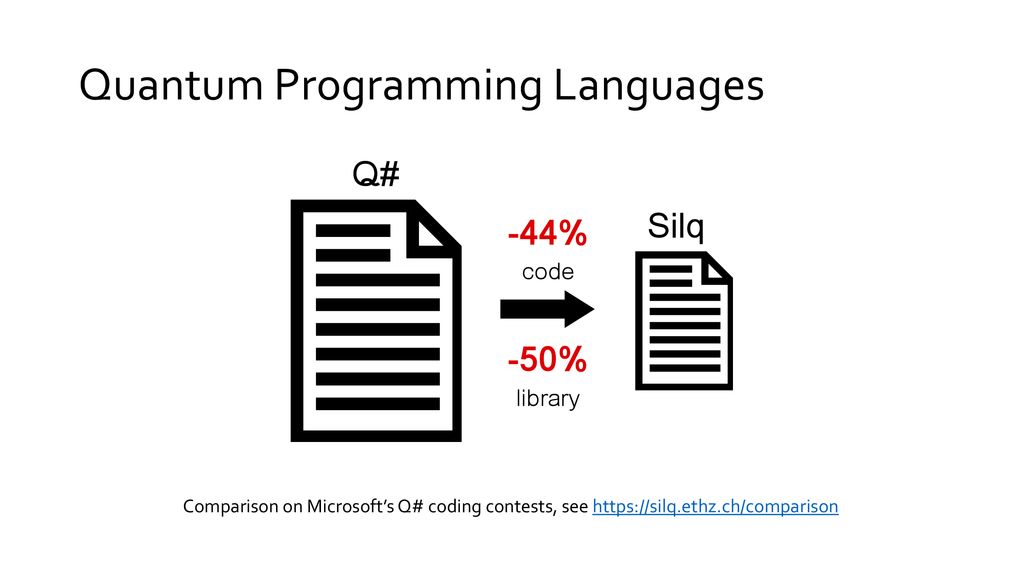 Quantum Programming Languages

Q#

-44%
code

-50%
library

Silq

Comparison on Microsoft's Q# coding contests, see https://silq.ethz.ch/comparison